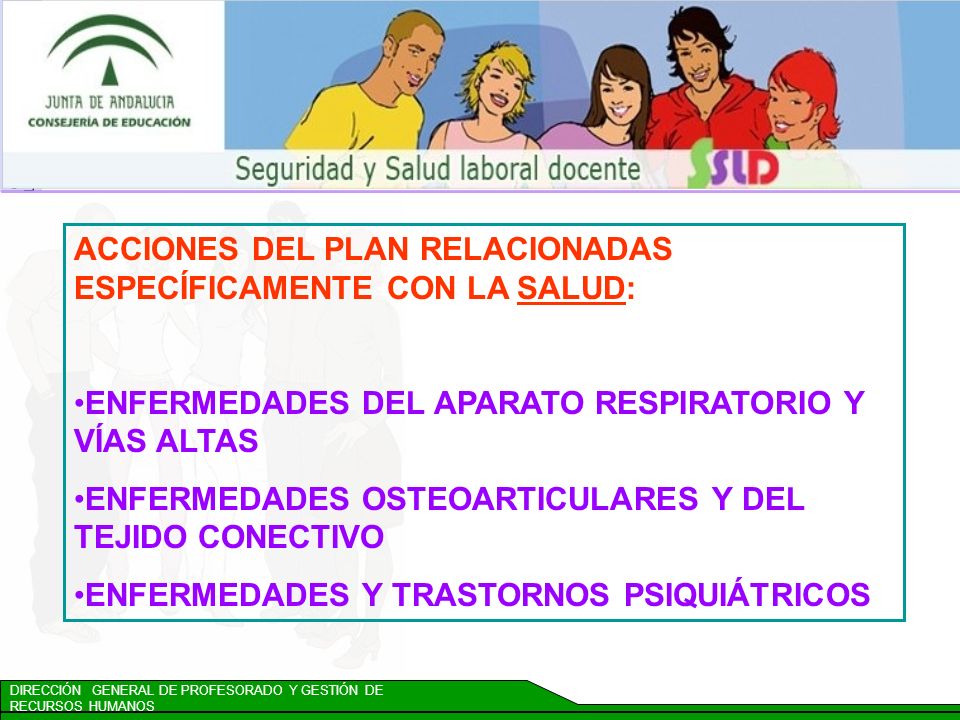 JUNTA DE ANDALUCIA
CONSEJERÍA DE EDUCACIÓN

Seguridad y Salud laboral docente SSLD

ACCIONES DEL PLAN RELACIONADAS ESPECÍFICAMENTE CON LA SALUD:

•ENFERMEDADES DEL APARATO RESPIRATORIO Y VÍAS ALTAS

•ENFERMEDADES OSTEOARTICULARES Y DEL TEJIDO CONECTIVO

•ENFERMEDADES Y TRASTORNOS PSIQUIÁTRICOS

DIRECCIÓN GENERAL DE PROFESORADO Y GESTIÓN DE RECURSOS HUMANOS